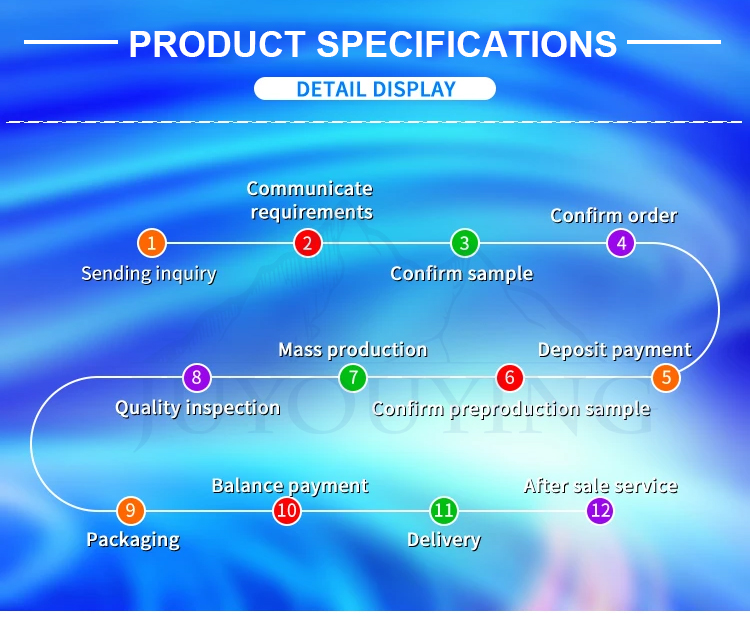 PRODUCT SPECIFICATIONS

DETAIL DISPLAY

1 Sending inquiry
2 Communicate requirements
3 Confirm sample
4 Confirm order
5 Deposit payment
6 Confirm preproduction sample
7 Mass production
8 Quality inspection
9 Packaging
10 Balance payment
11 Delivery
12 After sale service

JUYOUYING